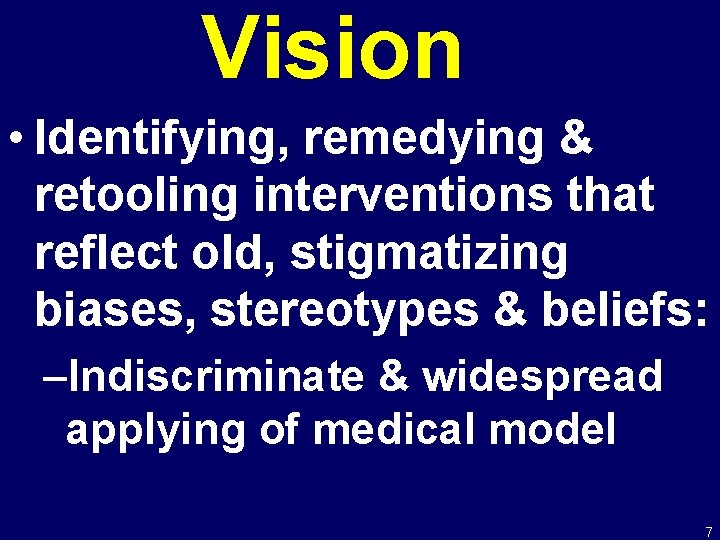 Vision

• Identifying, remedying & retooling interventions that reflect old, stigmatizing biases, stereotypes & beliefs:

–Indiscriminate & widespread applying of medical model

7